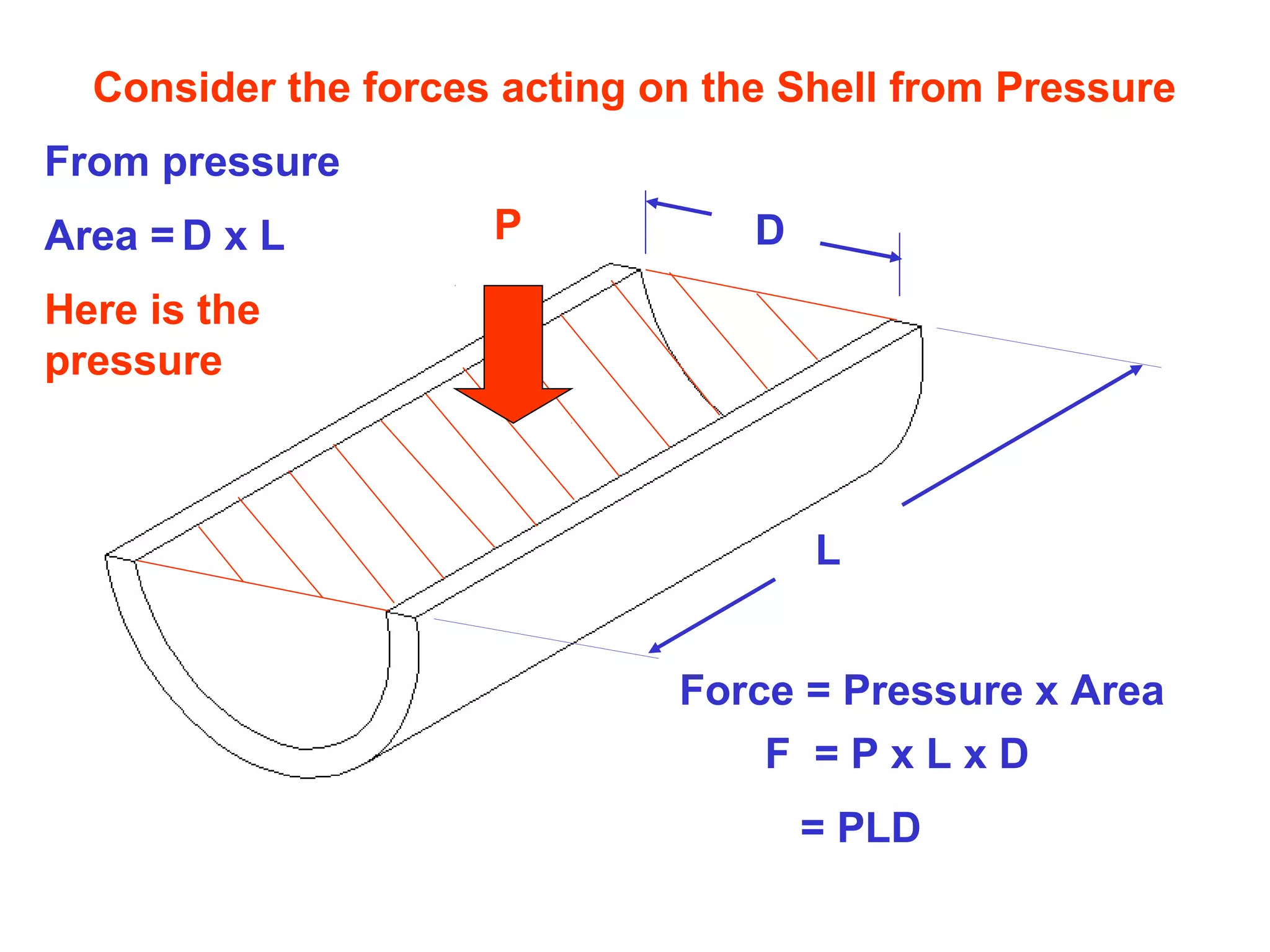 Consider the forces acting on the Shell from Pressure

From pressure

Area = D x L

Here is the pressure

P

D

L

Force = Pressure x Area

F = P x L x D

= PLD